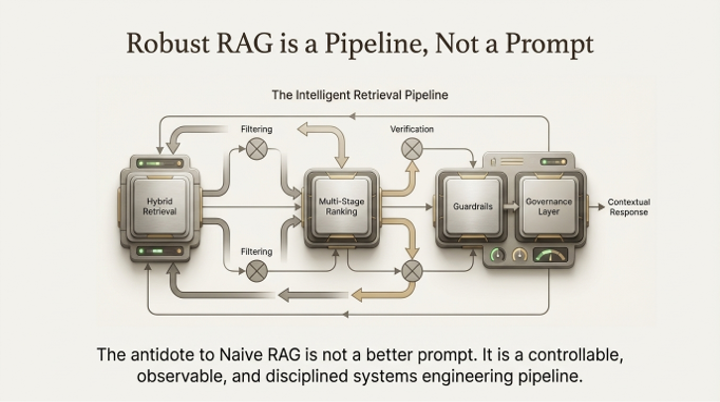 Robust RAG is a Pipeline, Not a Prompt

The Intelligent Retrieval Pipeline

Filtering

Verification

Hybrid Retrieval

Multi-Stage Ranking

Guardrails

Governance Layer

Contextual Response

Filtering

The antidote to Naive RAG is not a better prompt. It is a controllable, observable, and disciplined systems engineering pipeline.